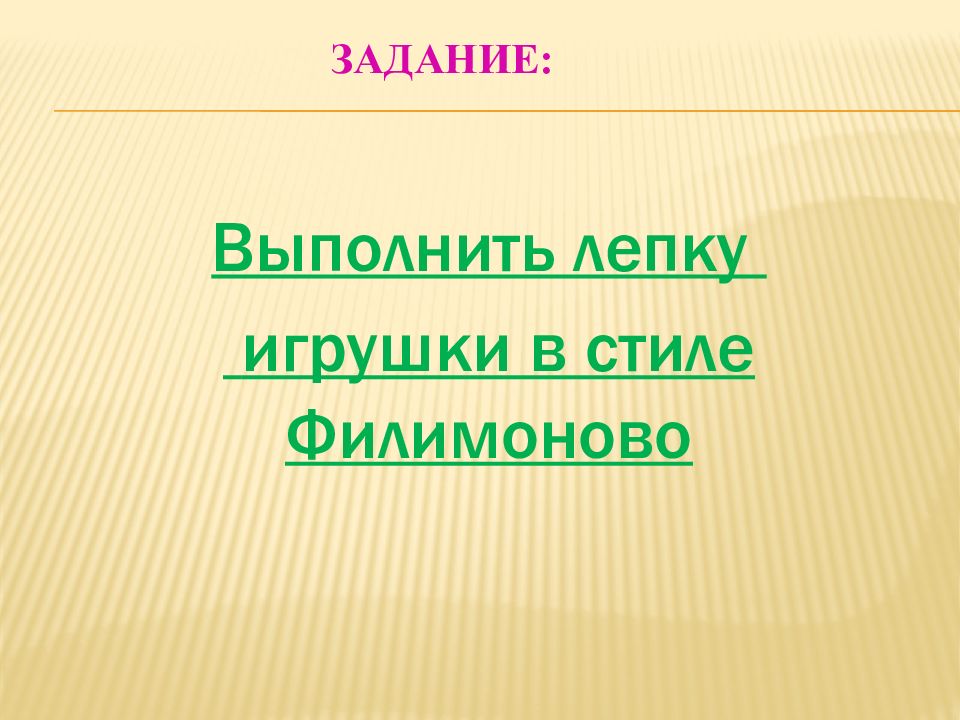 ЗАДАНИЕ:

Выполнить лепку игрушки в стиле Филимоново